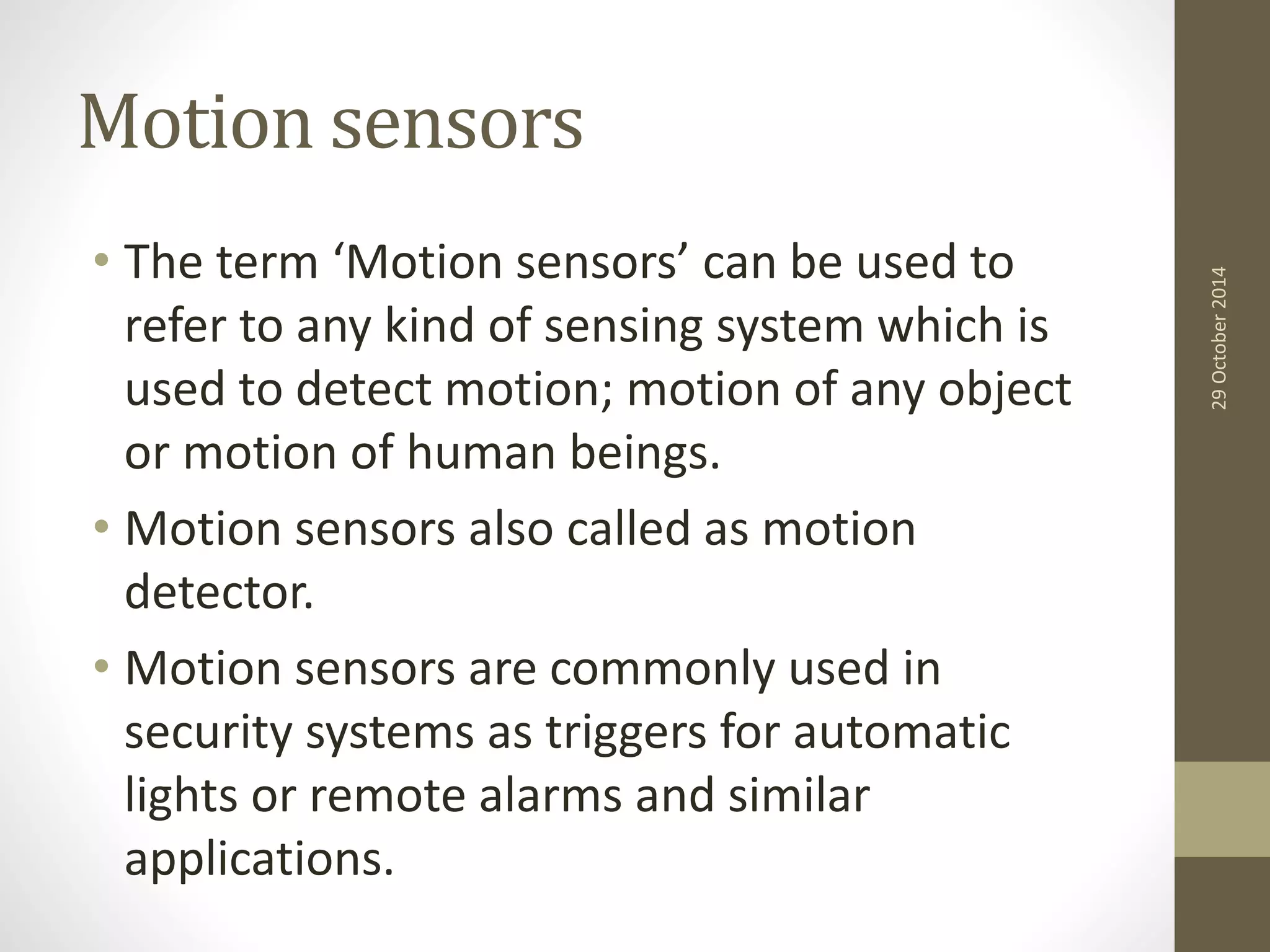 Motion sensors

• The term ‘Motion sensors’ can be used to refer to any kind of sensing system which is used to detect motion; motion of any object or motion of human beings.

• Motion sensors also called as motion detector.

• Motion sensors are commonly used in security systems as triggers for automatic lights or remote alarms and similar applications.

29 October 2014